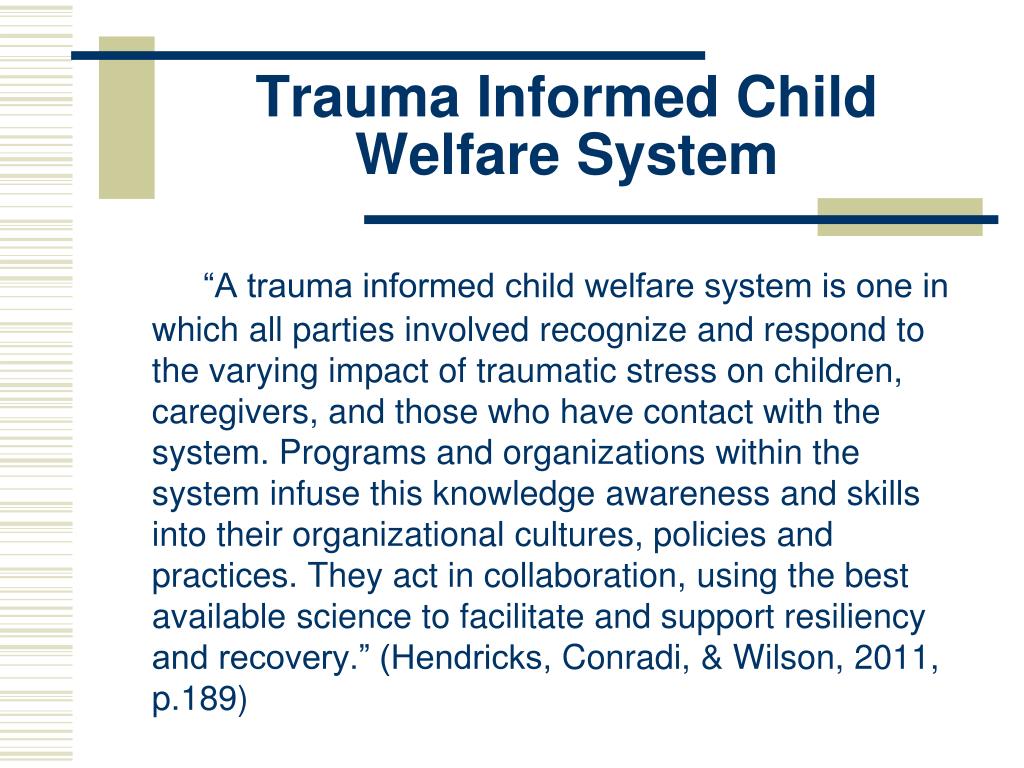 Trauma Informed Child Welfare System

“A trauma informed child welfare system is one in which all parties involved recognize and respond to the varying impact of traumatic stress on children, caregivers, and those who have contact with the system. Programs and organizations within the system infuse this knowledge awareness and skills into their organizational cultures, policies and practices. They act in collaboration, using the best available science to facilitate and support resiliency and recovery.” (Hendricks, Conradi, & Wilson, 2011, p.189)